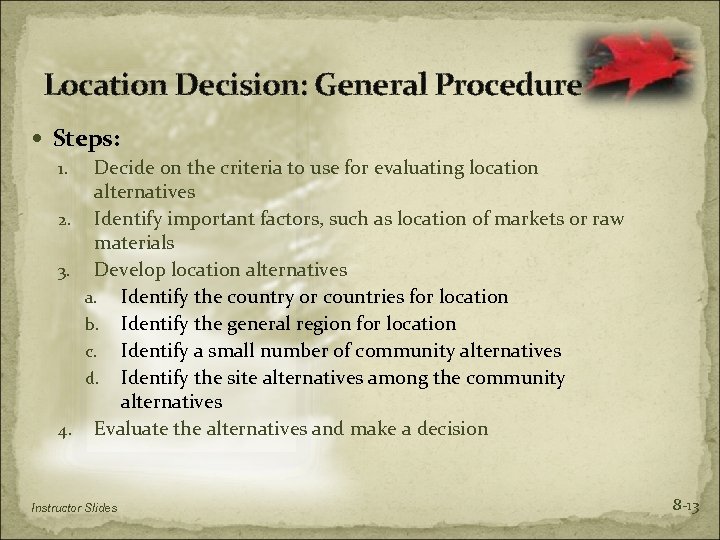 Location Decision: General Procedure

• Steps:
1. Decide on the criteria to use for evaluating location alternatives
2. Identify important factors, such as location of markets or raw materials
3. Develop location alternatives
a. Identify the country or countries for location
b. Identify the general region for location
c. Identify a small number of community alternatives
d. Identify the site alternatives among the community alternatives
4. Evaluate the alternatives and make a decision

Instructor Slides

8-13